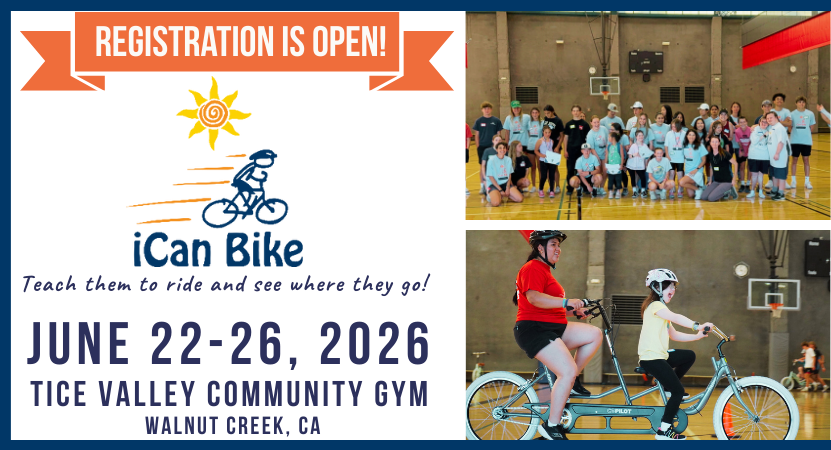 REGISTRATION IS OPEN!

iCan Bike

Teach them to ride and see where they go!

JUNE 22-26, 2026
TICE VALLEY COMMUNITY GYM
WALNUT CREEK, CA

COPILOT